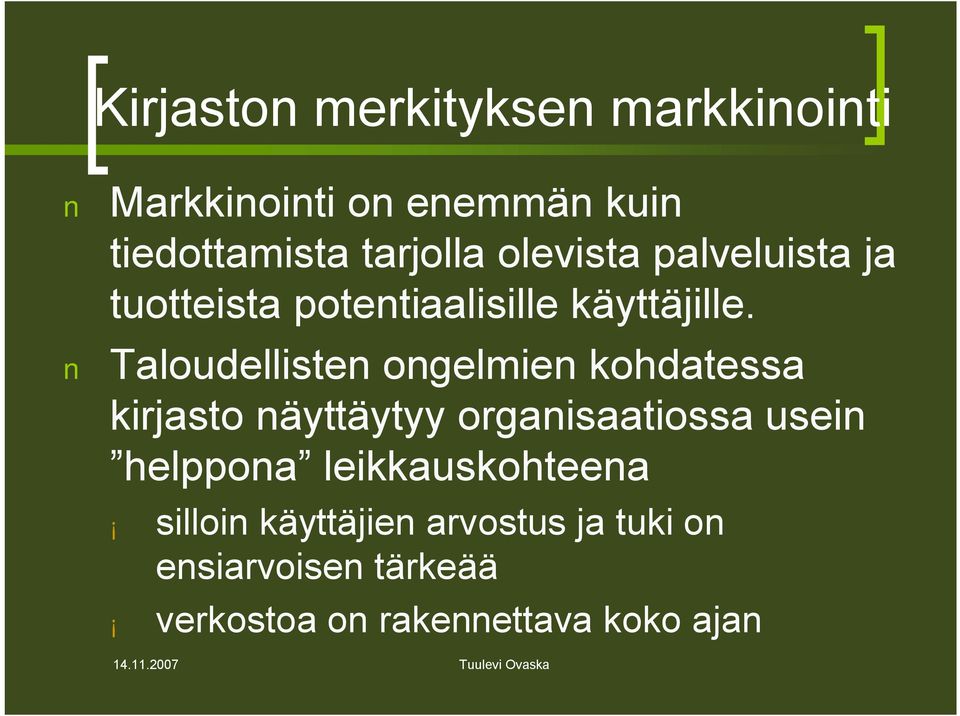 Kirjaston merkityksen markkinointi

n Markkinointi on enemmän kuin tiedottamista tarjolla olevista palveluista ja tuotteista potentiaalisille käyttäjille.

n Taloudellisten ongelmien kohdatessa kirjasto näyttäytyy organisaatiossa usein ”helppona” leikkauskohteena

¡ silloin käyttäjien arvostus ja tuki on ensiarvoisen tärkeää

¡ verkostoa on rakennettava koko ajan

14.11.2007

Tuulevi Ovaska